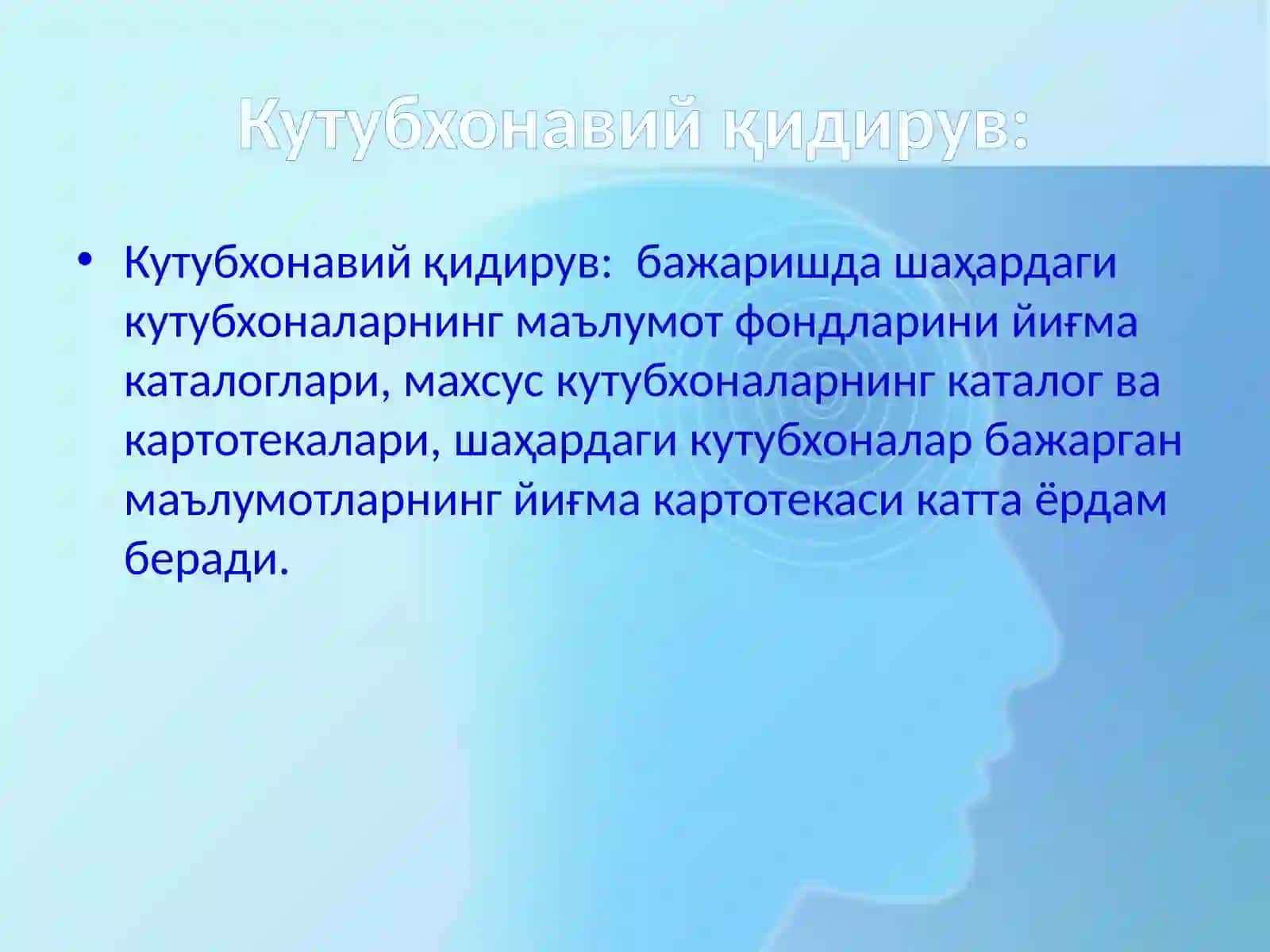 Кутубхонавий қидирув:

• Кутубхонавий қидирув: бажаришда шаҳардаги кутубхоналарнинг маълумот фондларини йиғма каталоглари, махсус кутубхоналарнинг каталог ва картотекалари, шаҳардаги кутубхоналар бажарган маълумотларнинг йиғма картотекаси катта ёрдам беради.